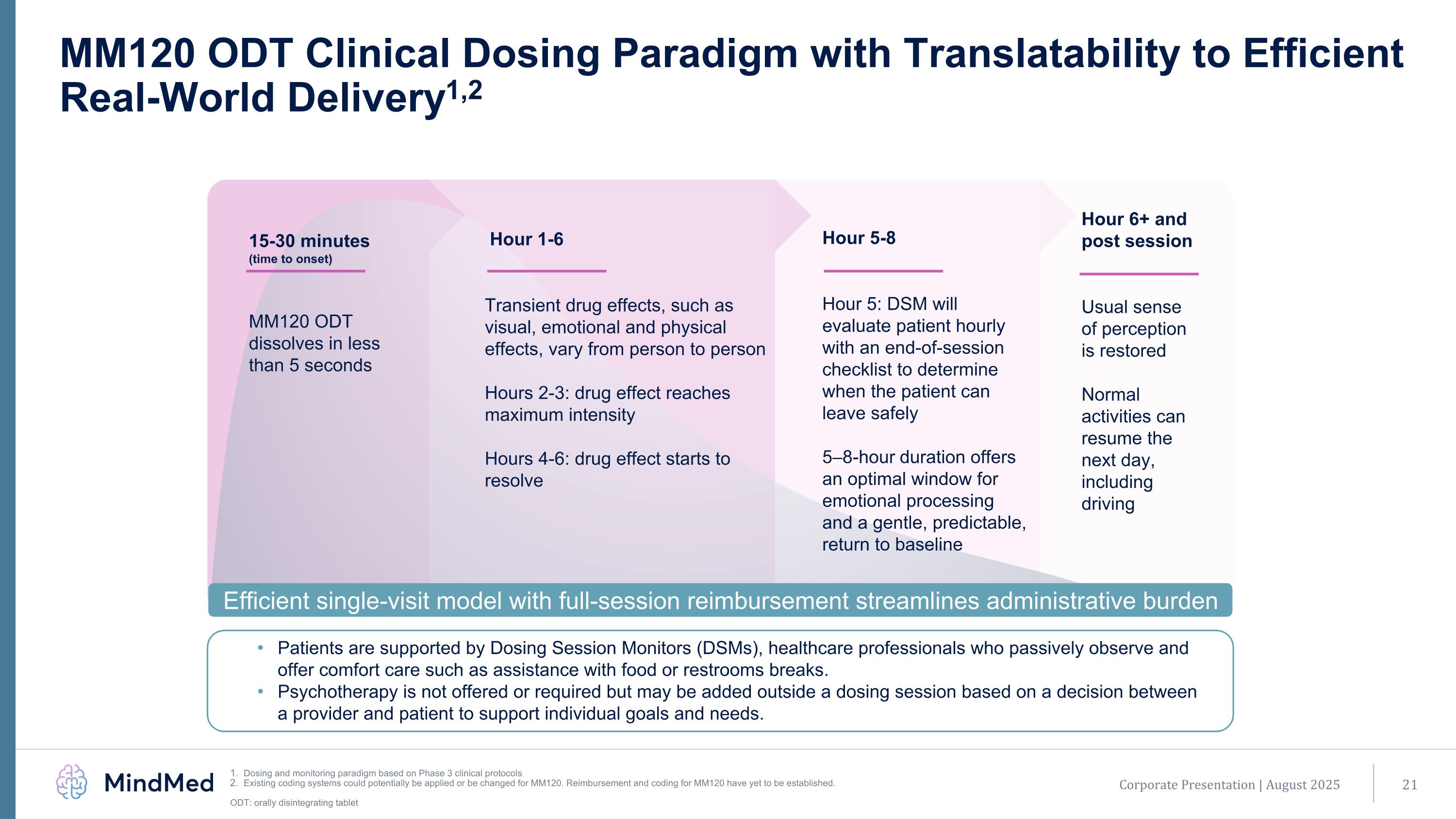 MM120 ODT Clinical Dosing Paradigm with Translatability to Efficient Real-World Delivery$^{1,2}$

15-30 minutes
(time to onset)

MM120 ODT dissolves in less than 5 seconds

Hour 1-6

Transient drug effects, such as visual, emotional and physical effects, vary from person to person

Hours 2-3: drug effect reaches maximum intensity

Hours 4-6: drug effect starts to resolve

Hour 5-8

Hour 5: DSM will evaluate patient hourly with an end-of-session checklist to determine when the patient can leave safely

5–8-hour duration offers an optimal window for emotional processing and a gentle, predictable, return to baseline

Hour 6+ and post session

Usual sense of perception is restored

Normal activities can resume the next day, including driving

Efficient single-visit model with full-session reimbursement streamlines administrative burden

• Patients are supported by Dosing Session Monitors (DSMs), healthcare professionals who passively observe and offer comfort care such as assistance with food or restrooms breaks.
• Psychotherapy is not offered or required but may be added outside a dosing session based on a decision between a provider and patient to support individual goals and needs.

MindMed

1. Dosing and monitoring paradigm based on Phase 3 clinical protocols
2. Existing coding systems could potentially be applied or be changed for MM120. Reimbursement and coding for MM120 have yet to be established.

ODT: orally disintegrating tablet

Corporate Presentation | August 2025

21